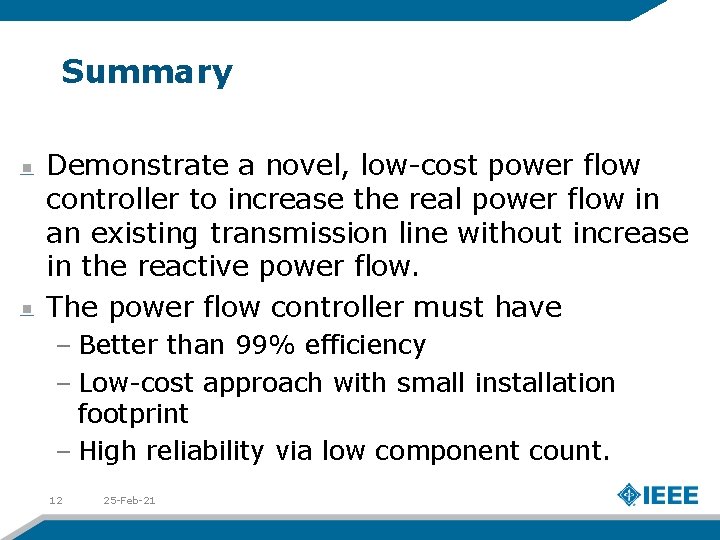 Summary

Demonstrate a novel, low-cost power flow controller to increase the real power flow in an existing transmission line without increase in the reactive power flow.

The power flow controller must have

– Better than 99% efficiency

– Low-cost approach with small installation footprint

– High reliability via low component count.

12 25-Feb-21

IEEE